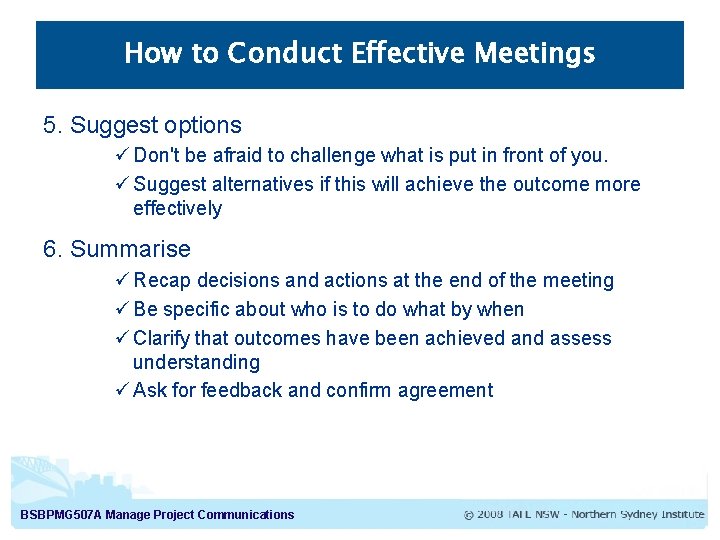 How to Conduct Effective Meetings

5. Suggest options

✓ Don't be afraid to challenge what is put in front of you.

✓ Suggest alternatives if this will achieve the outcome more effectively

6. Summarise

✓ Recap decisions and actions at the end of the meeting

✓ Be specific about who is to do what by when

✓ Clarify that outcomes have been achieved and assess understanding

✓ Ask for feedback and confirm agreement

BSBPMG507A Manage Project Communications

© 2008 TAFE NSW - Northern Sydney Institute